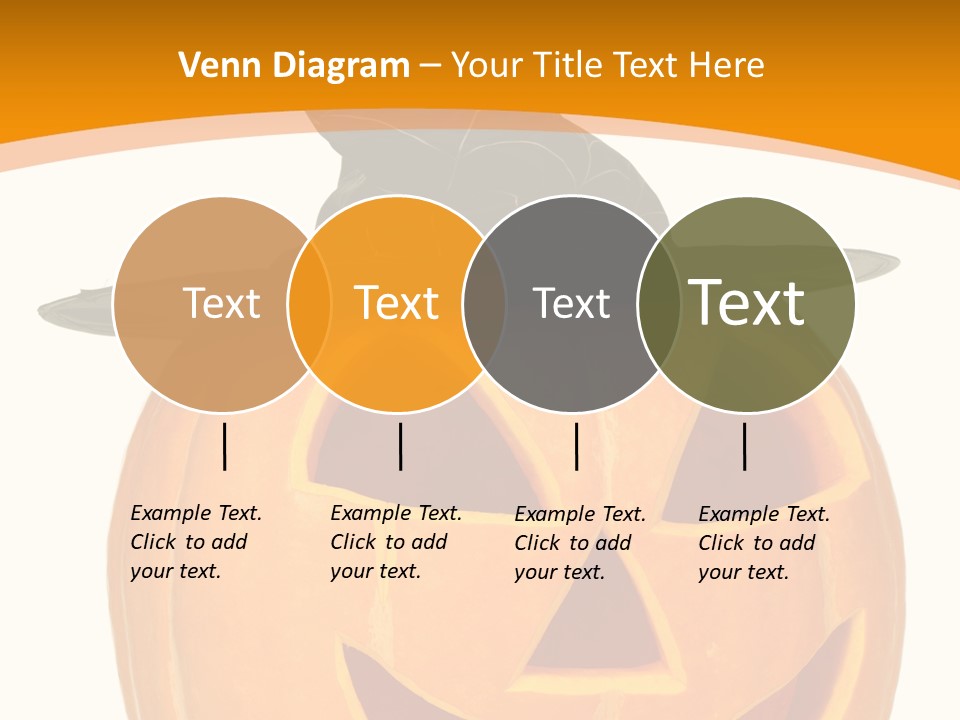 Venn Diagram – Your Title Text Here

Text

Text

Text

Text

Example Text. Click to add your text.

Example Text. Click to add your text.

Example Text. Click to add your text.

Example Text. Click to add your text.